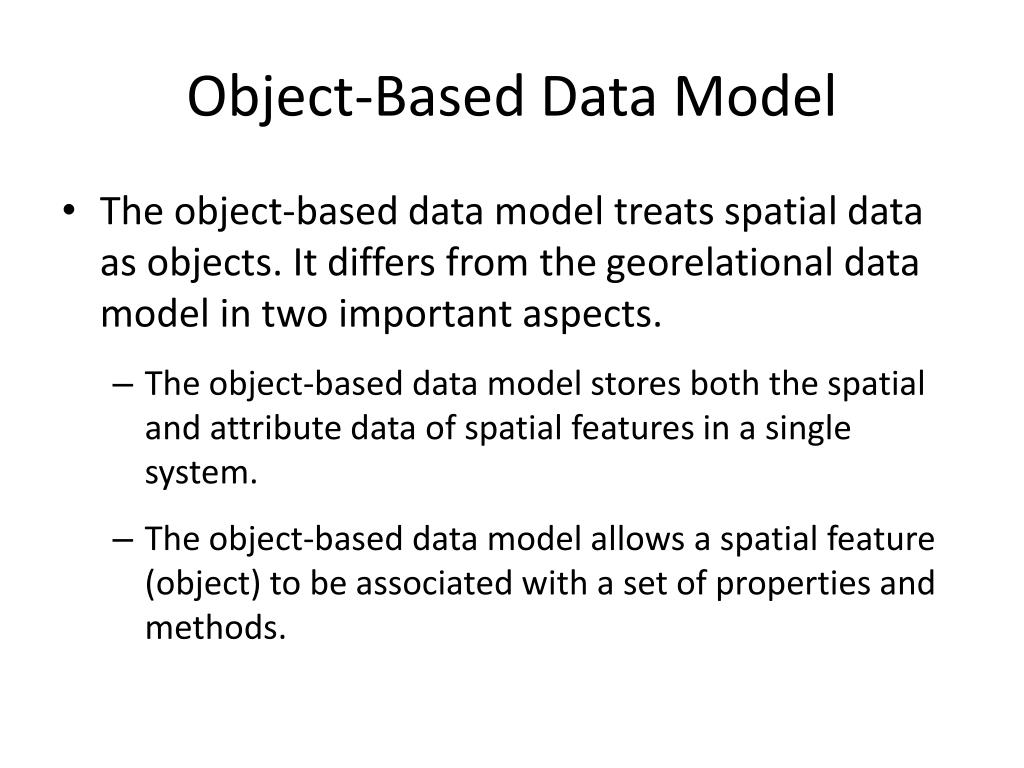 Object-Based Data Model

• The object-based data model treats spatial data as objects. It differs from the georelational data model in two important aspects.

– The object-based data model stores both the spatial and attribute data of spatial features in a single system.

– The object-based data model allows a spatial feature (object) to be associated with a set of properties and methods.